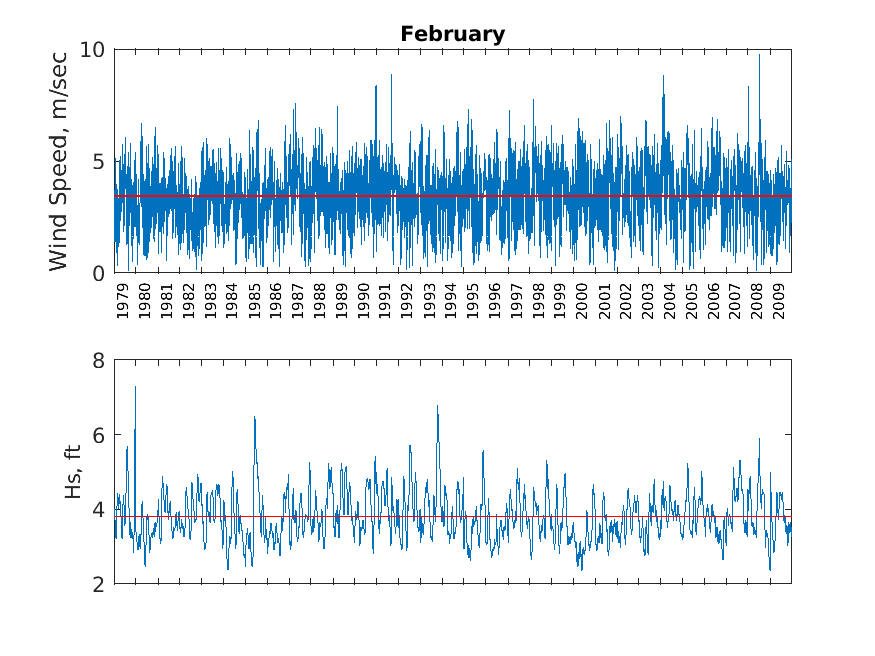 February

Wind Speed, m/sec

10
5
0

1979 1980 1981 1982 1983 1984 1985 1986 1987 1988 1989 1990 1991 1992 1993 1994 1995 1996 1997 1998 1999 2000 2001 2002 2003 2004 2005 2006 2007 2008 2009

Hs, ft

8
6
4
2